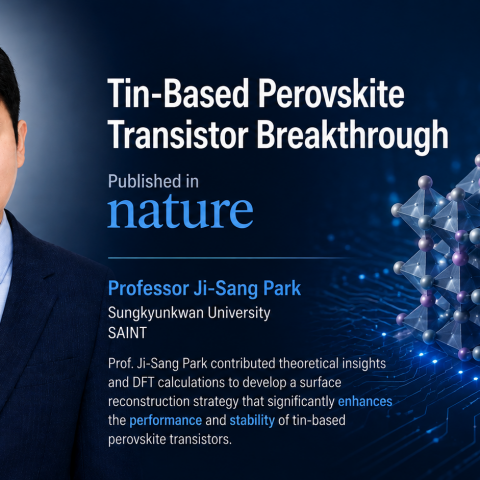 Tin-Based Perovskite Transistor Breakthrough

Published in
nature

Professor Ji-Sang Park
Sungkyunkwan University
SAINT

Prof. Ji-Sang Park contributed theoretical insights and DFT calculations to develop a surface reconstruction strategy that significantly enhances the performance and stability of tin-based perovskite transistors.